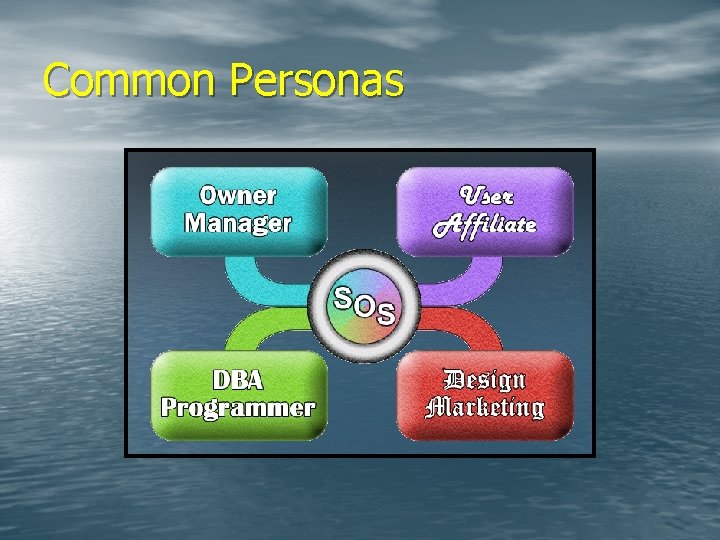 Common Personas

Owner Manager

User Affiliate

SOS

DBA Programmer

Design Marketing